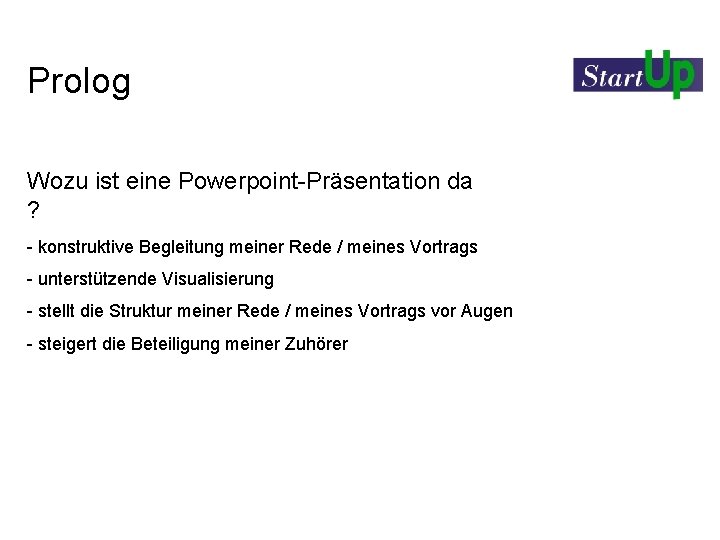 Prolog

StartUp

Wozu ist eine Powerpoint-Präsentation da ?

- konstruktive Begleitung meiner Rede / meines Vortrags

- unterstützende Visualisierung

- stellt die Struktur meiner Rede / meines Vortrags vor Augen

- steigert die Beteiligung meiner Zuhörer